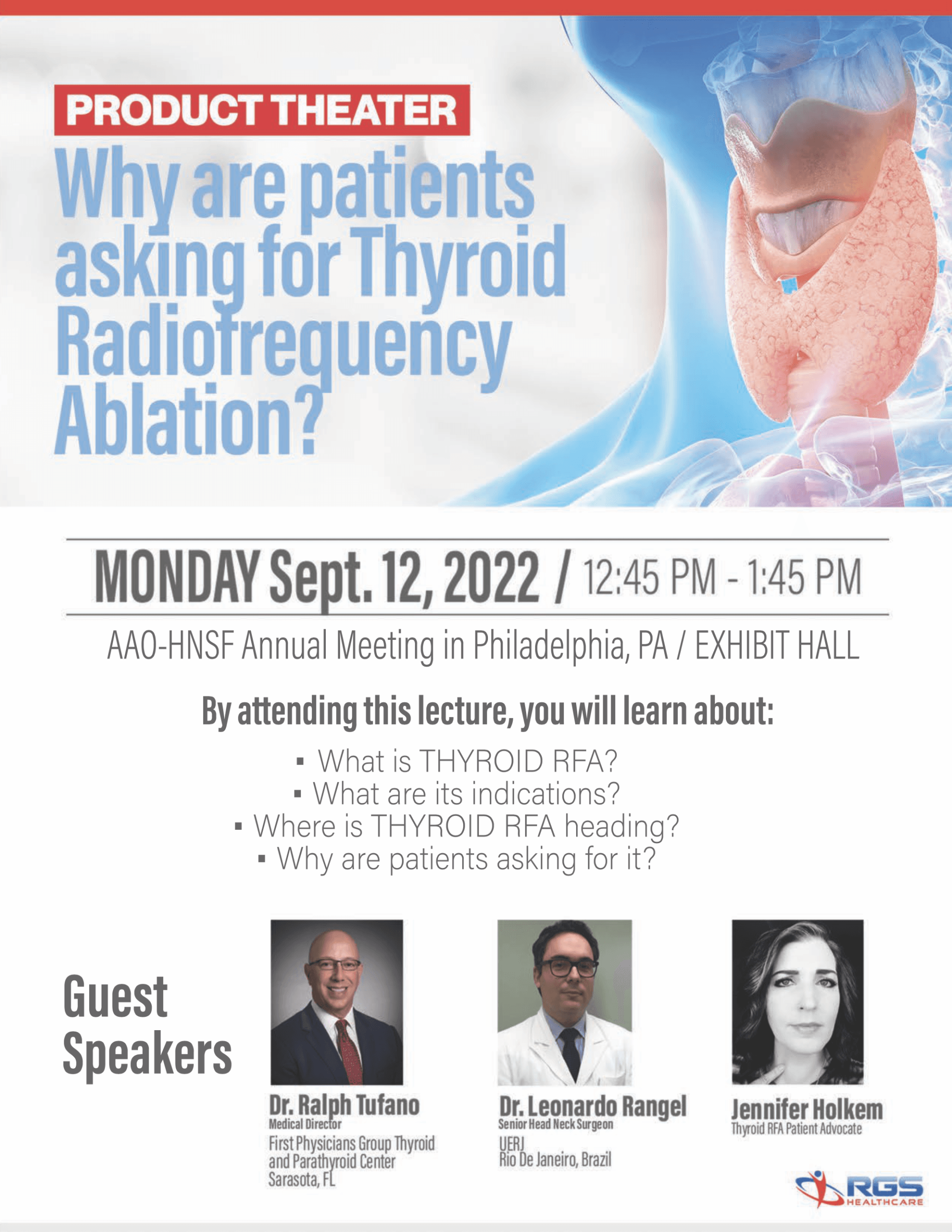 PRODUCT THEATER

Why are patients asking for Thyroid Radiofrequency Ablation?

MONDAY Sept. 12, 2022 / 12:45 PM - 1:45 PM

AAO-HNSF Annual Meeting in Philadelphia, PA / EXHIBIT HALL

By attending this lecture, you will learn about:

▪ What is THYROID RFA?
▪ What are its indications?
▪ Where is THYROID RFA heading?
▪ Why are patients asking for it?

Guest Speakers

Dr. Ralph Tufano
Medical Director
First Physicians Group Thyroid and Parathyroid Center
Sarasota, FL

Dr. Leonardo Rangel
Senior Head Neck Surgeon
UERJ
Rio De Janeiro, Brazil

Jennifer Holkem
Thyroid RFA Patient Advocate

RGS HEALTHCARE